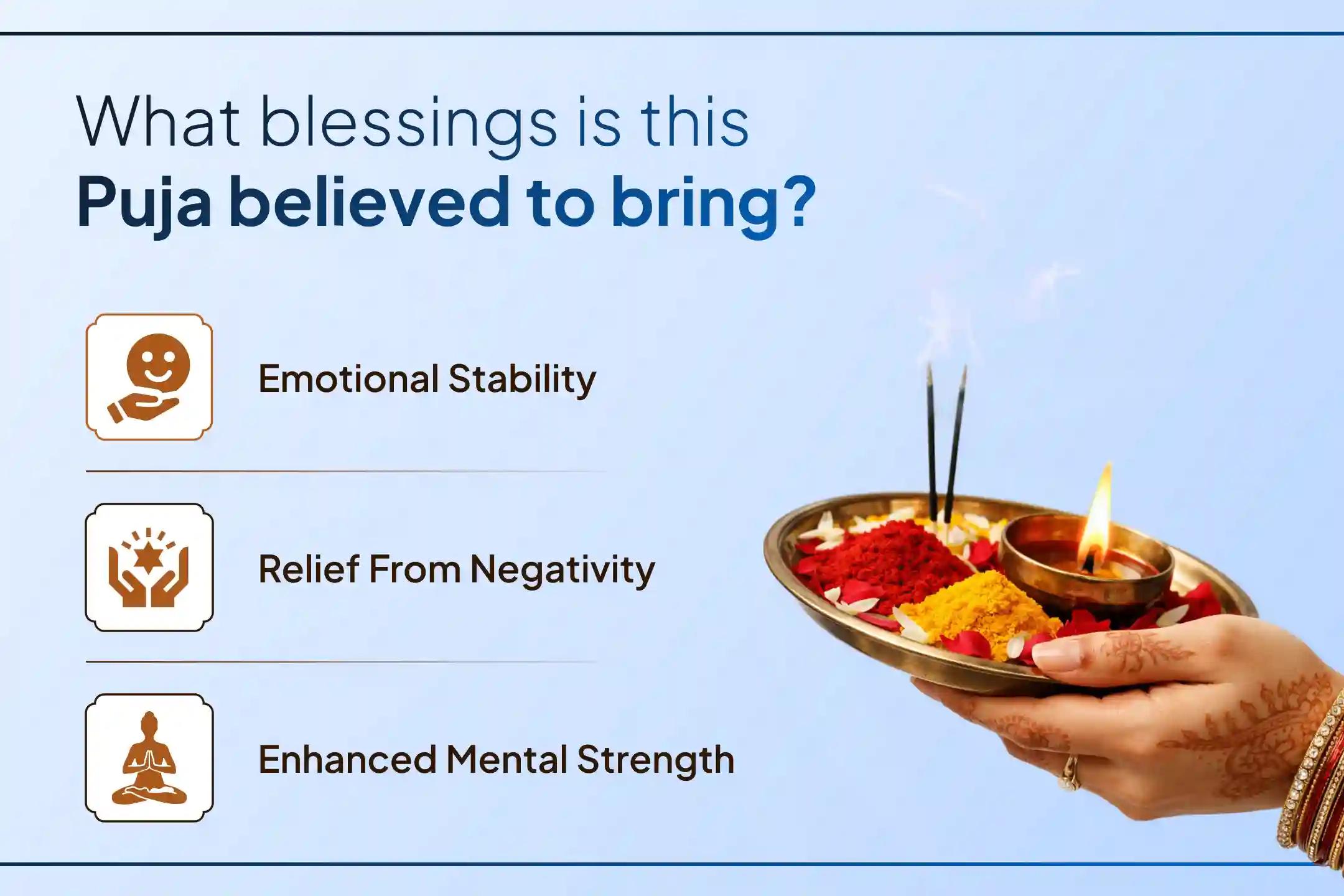 What blessings is this
Puja believed to bring?

Emotional Stability

Relief From Negativity

Enhanced Mental Strength